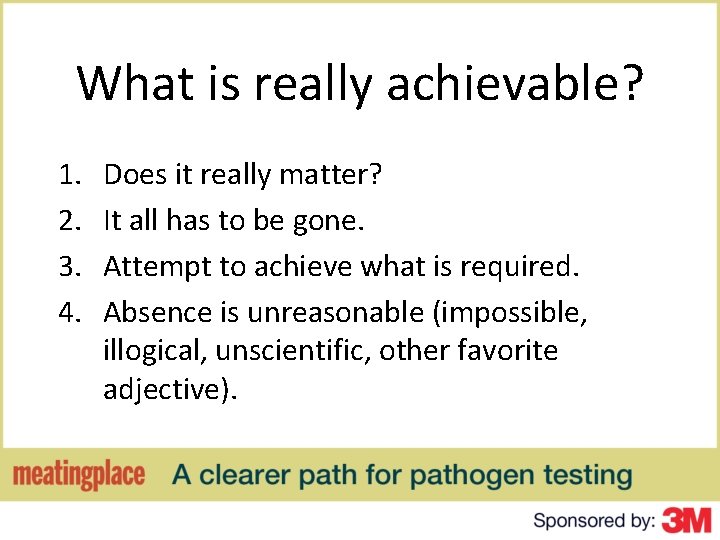 What is really achievable?

1. Does it really matter?
2. It all has to be gone.
3. Attempt to achieve what is required.
4. Absence is unreasonable (impossible, illogical, unscientific, other favorite adjective).

meatingplace A clearer path for pathogen testing

Sponsored by: 3M